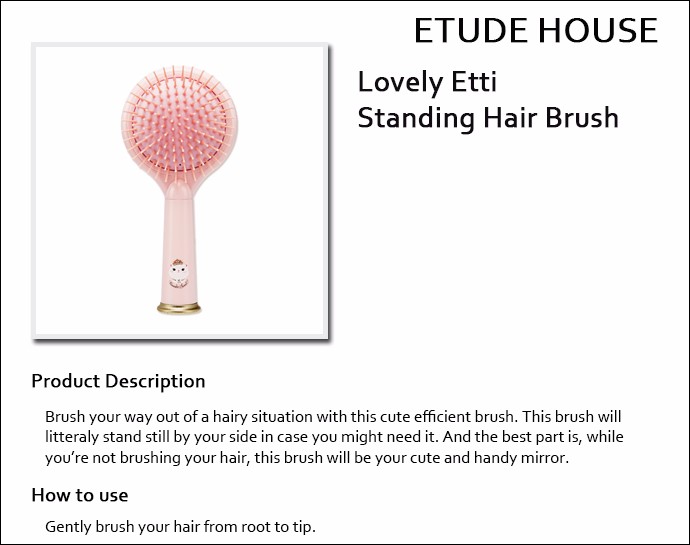 ETUDE HOUSE

Lovely Etti
Standing Hair Brush

Product Description

Brush your way out of a hairy situation with this cute efficient brush. This brush will litteraly stand still by your side in case you might need it. And the best part is, while you're not brushing your hair, this brush will be your cute and handy mirror.

How to use

Gently brush your hair from root to tip.